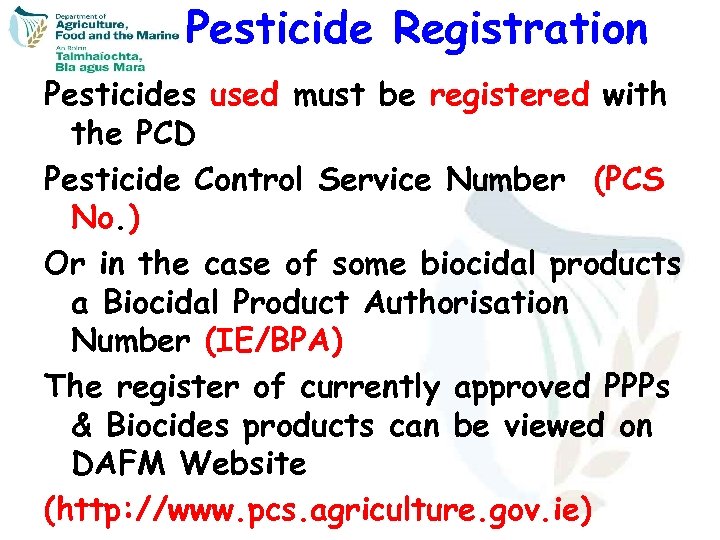 Department of Agriculture, Food and the Marine
An Roinn Talmhaíochta, Bia agus Mara

Pesticide Registration

Pesticides used must be registered with the PCD

Pesticide Control Service Number (PCS No.)

Or in the case of some biocidal products a Biocidal Product Authorisation Number (IE/BPA)

The register of currently approved PPPs & Biocides products can be viewed on DAFM Website

(http://www.pcs.agriculture.gov.ie)